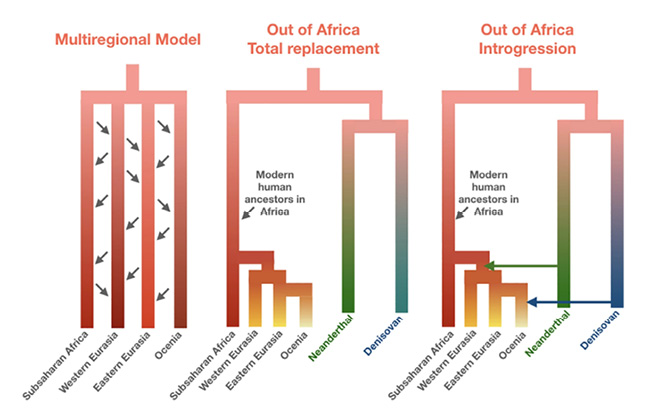 Multiregional Model

Subsaharan Africa
Western Eurasia
Eastern Eurasia
Ocenia

Out of Africa
Total replacement

Modern human ancestors in Africa

Subsaharan Africa
Western Eurasia
Eastern Eurasia
Ocenia
Neanderthal
Denisovan

Out of Africa
Introgression

Modern human ancestors in Africa

Subsaharan Africa
Western Eurasia
Eastern Eurasia
Ocenia
Neanderthal
Denisovan